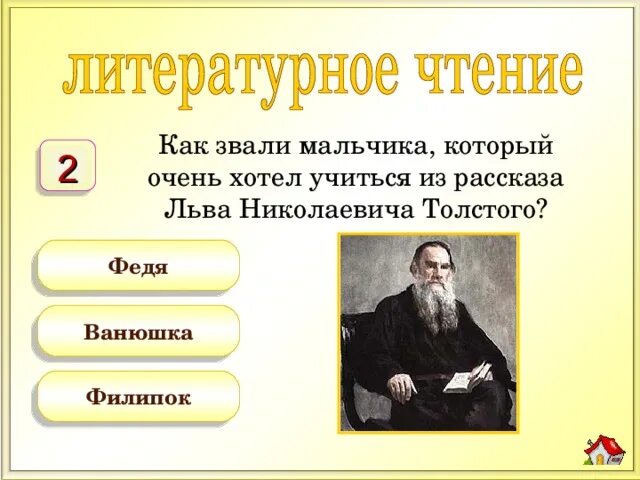 литературное чтение

2

Как звали мальчика, который очень хотел учиться из рассказа Льва Николаевича Толстого?

Федя

Ванюшка

Филипок